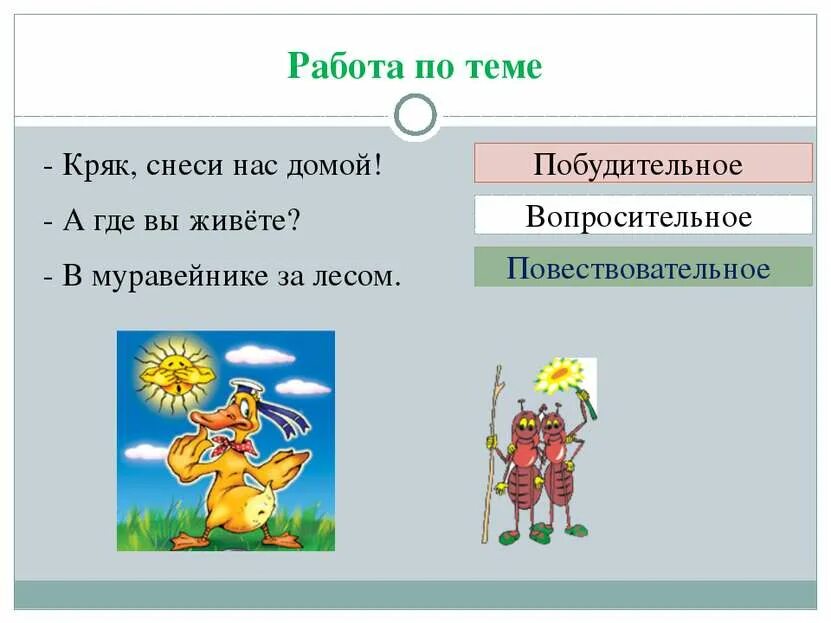 Работа по теме

- Кряк, снеси нас домой!

- А где вы живёте?

- В муравейнике за лесом.

Побудительное

Вопросительное

Повествовательное